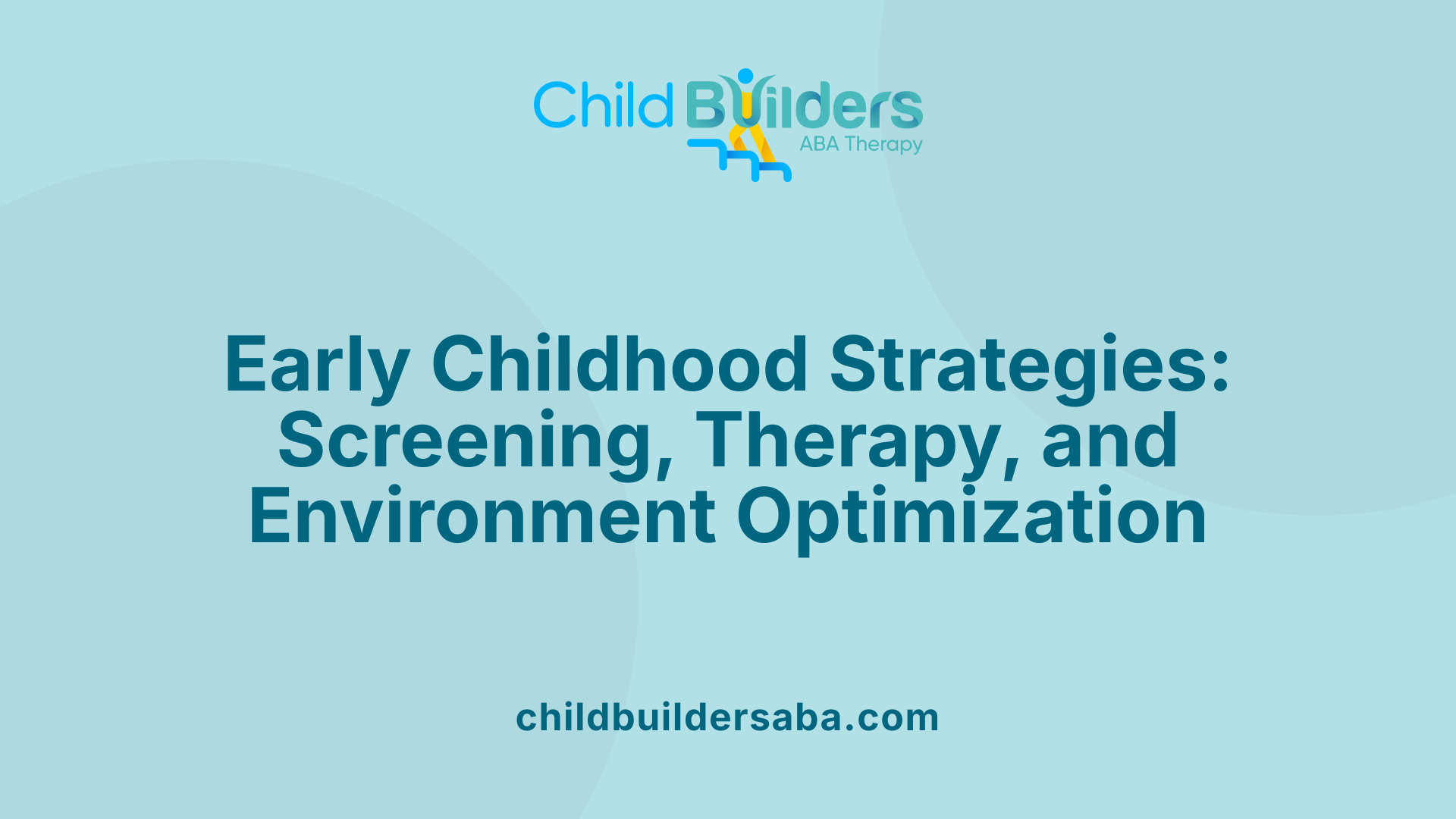 Child Builders
ABA Therapy

Early Childhood Strategies: Screening, Therapy, and Environment Optimization

childbuildersaba.com